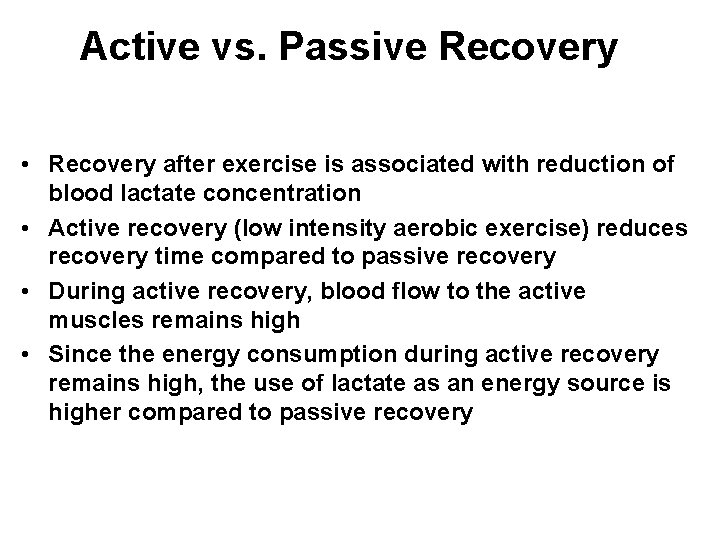 Active vs. Passive Recovery

• Recovery after exercise is associated with reduction of blood lactate concentration
• Active recovery (low intensity aerobic exercise) reduces recovery time compared to passive recovery
• During active recovery, blood flow to the active muscles remains high
• Since the energy consumption during active recovery remains high, the use of lactate as an energy source is higher compared to passive recovery